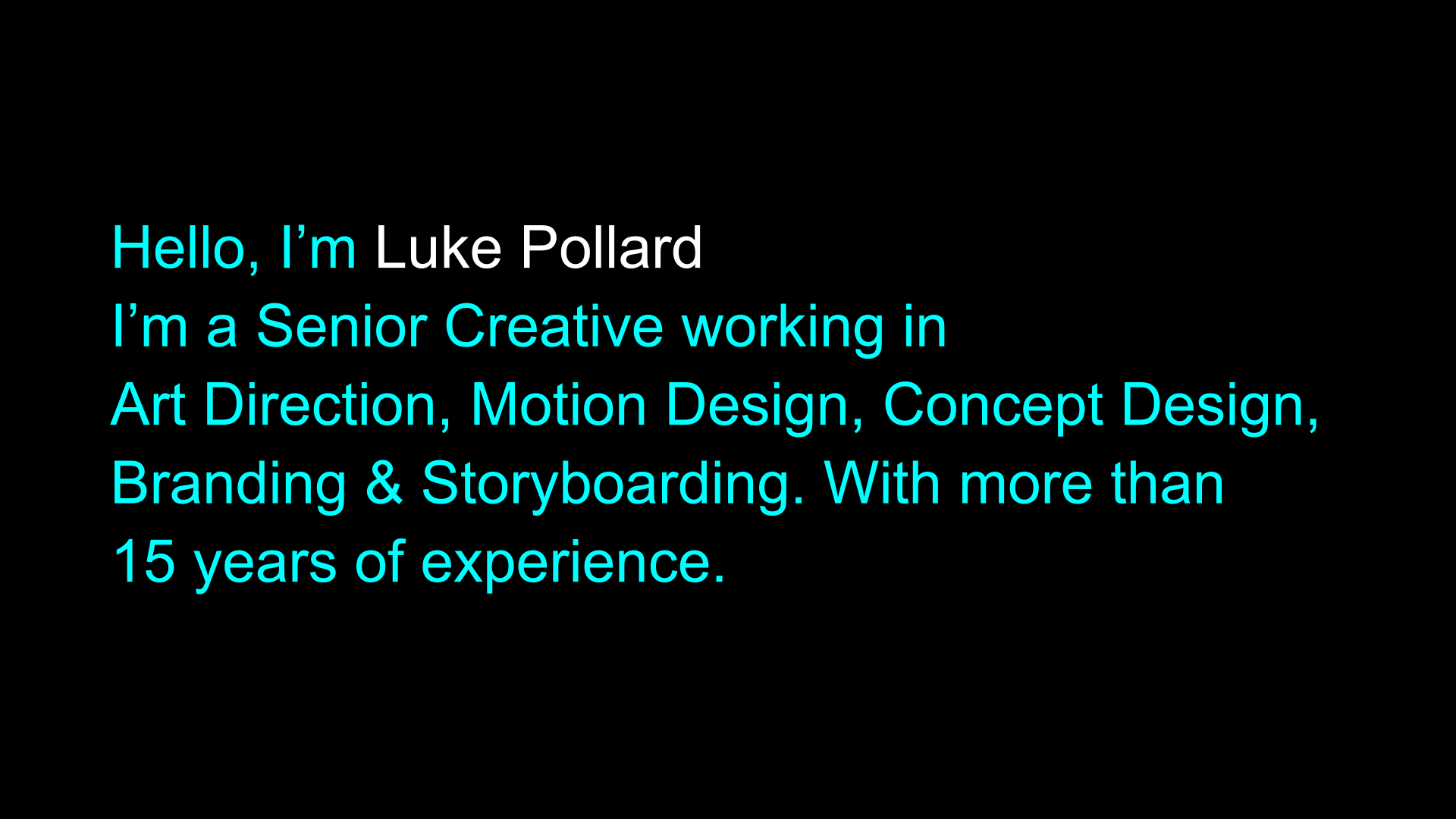 Hello, I’m Luke Pollard
I’m a Senior Creative working in Art Direction, Motion Design, Concept Design, Branding & Storyboarding. With more than 15 years of experience.